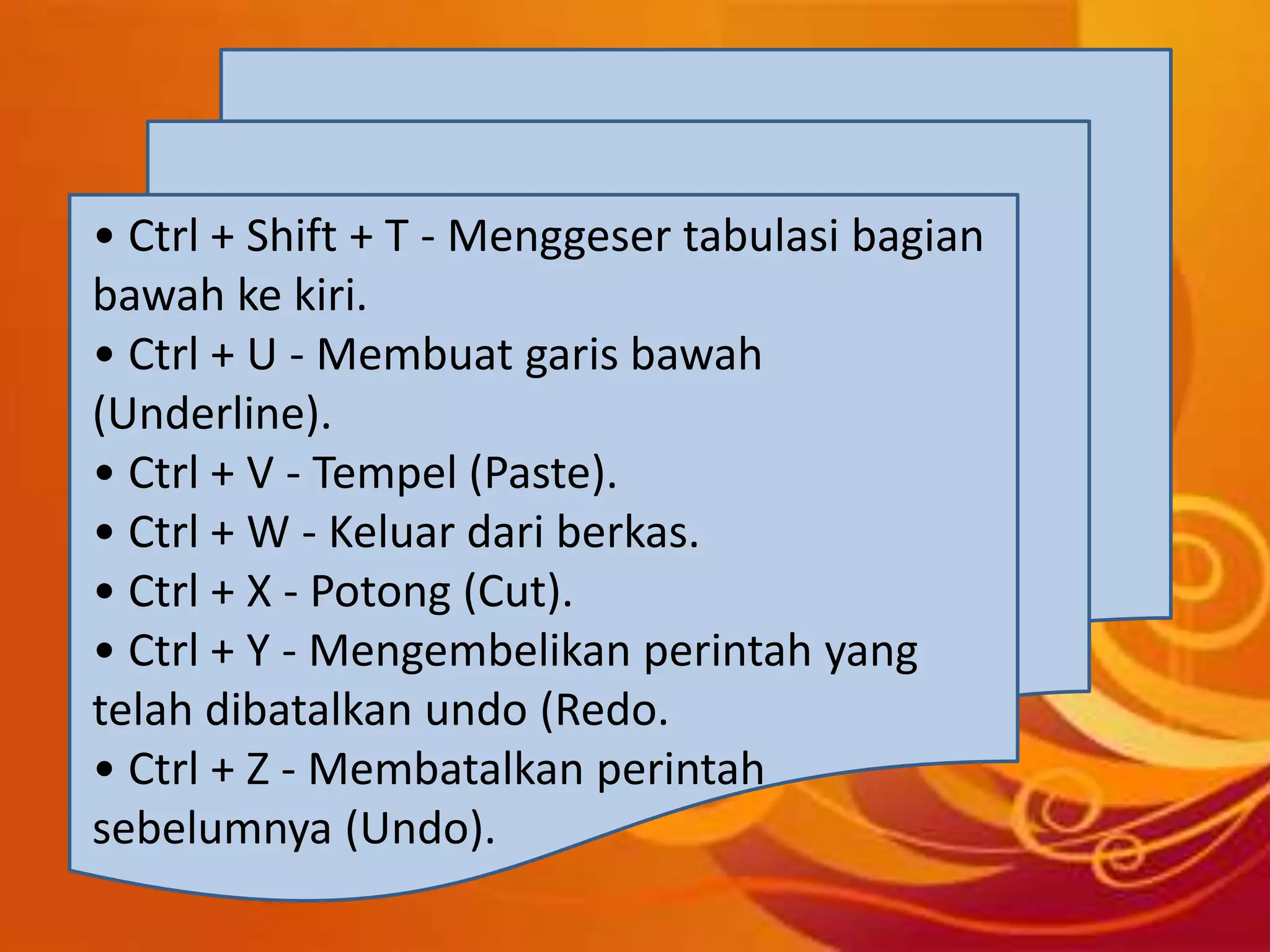 • Ctrl + Shift + T - Menggeser tabulasi bagian bawah ke kiri.
• Ctrl + U - Membuat garis bawah (Underline).
• Ctrl + V - Tempel (Paste).
• Ctrl + W - Keluar dari berkas.
• Ctrl + X - Potong (Cut).
• Ctrl + Y - Mengembelikan perintah yang telah dibatalkan undo (Redo.
• Ctrl + Z - Membatalkan perintah sebelumnya (Undo).